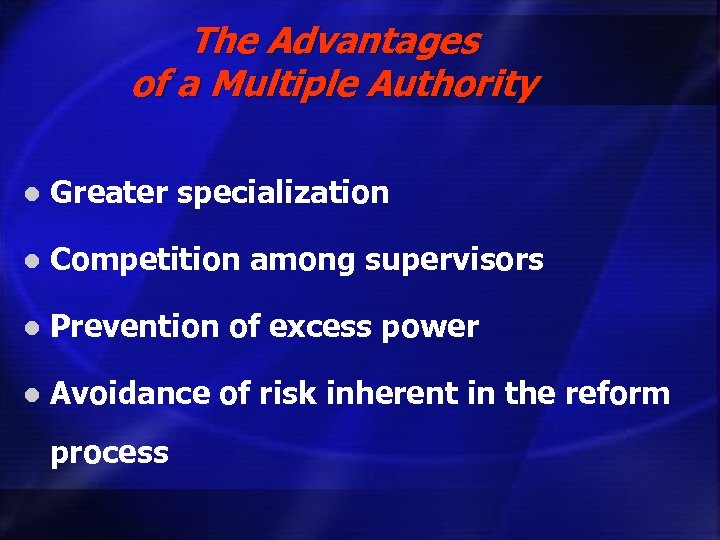 The Advantages of a Multiple Authority

• Greater specialization

• Competition among supervisors

• Prevention of excess power

• Avoidance of risk inherent in the reform process